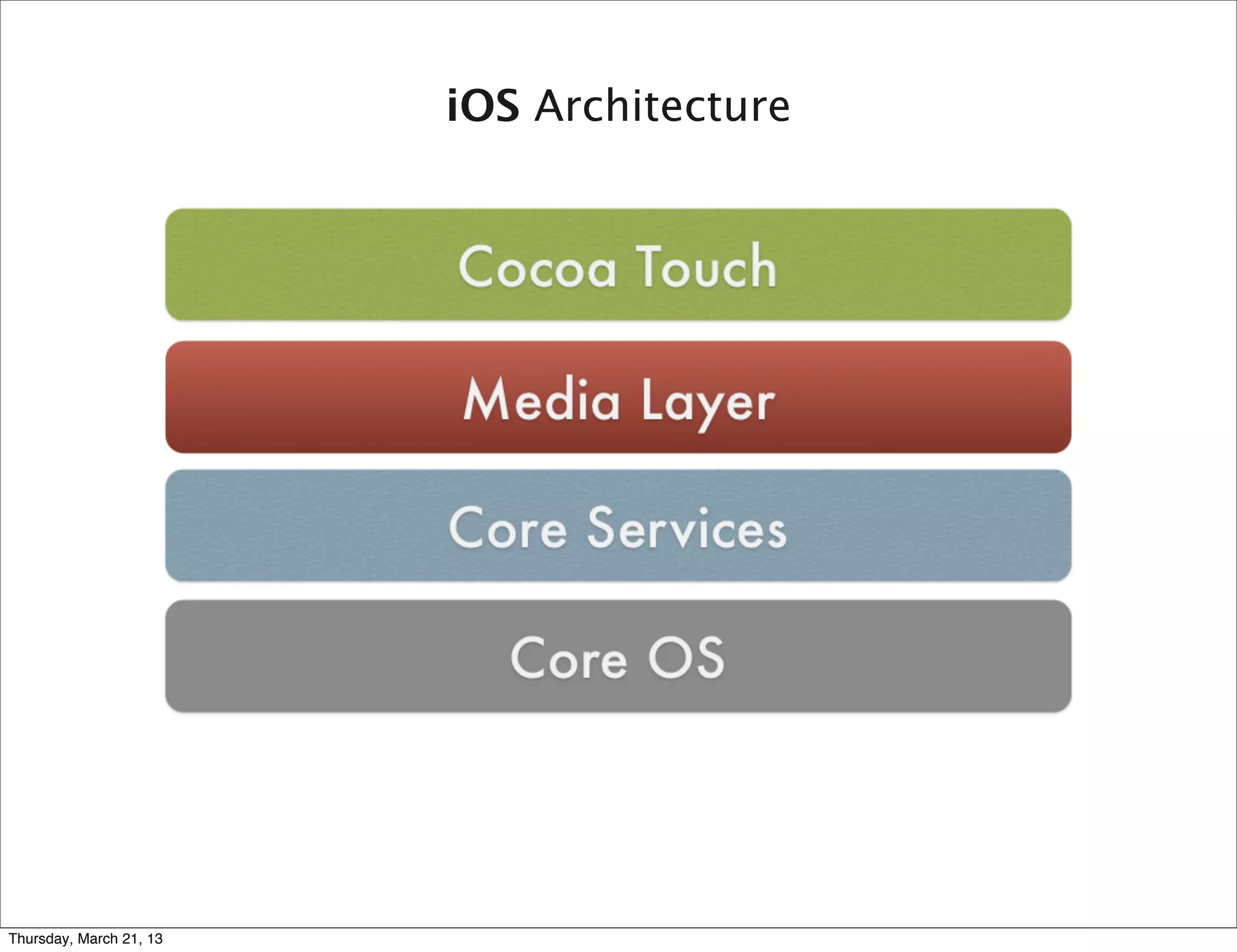 iOS Architecture

Cocoa Touch

Media Layer

Core Services

Core OS

Thursday, March 21, 13